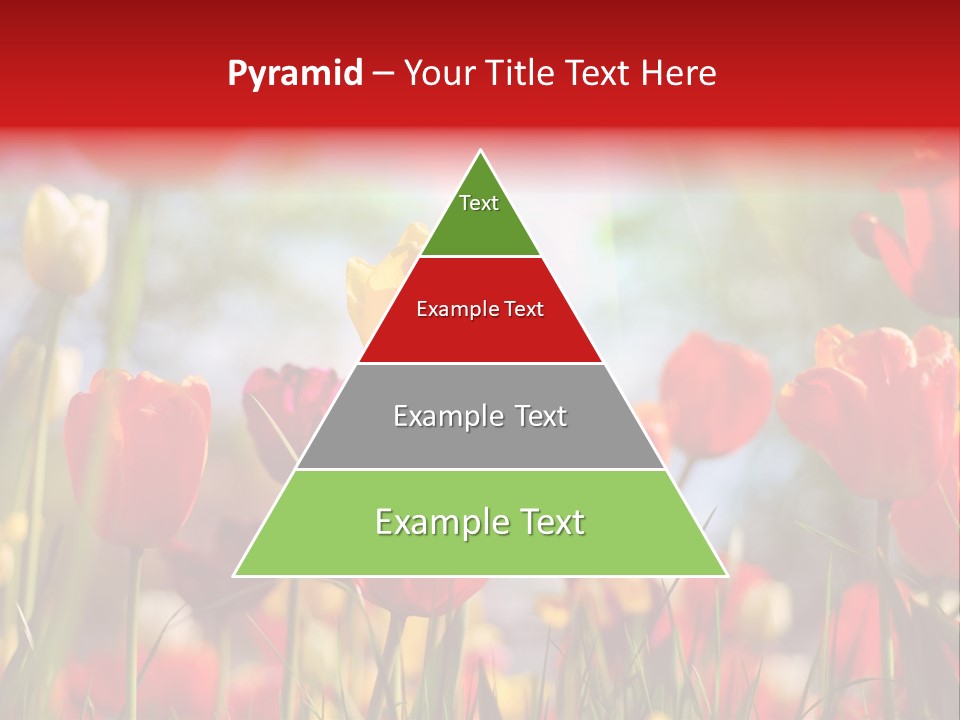 Pyramid – Your Title Text Here

Text

Example Text

Example Text

Example Text